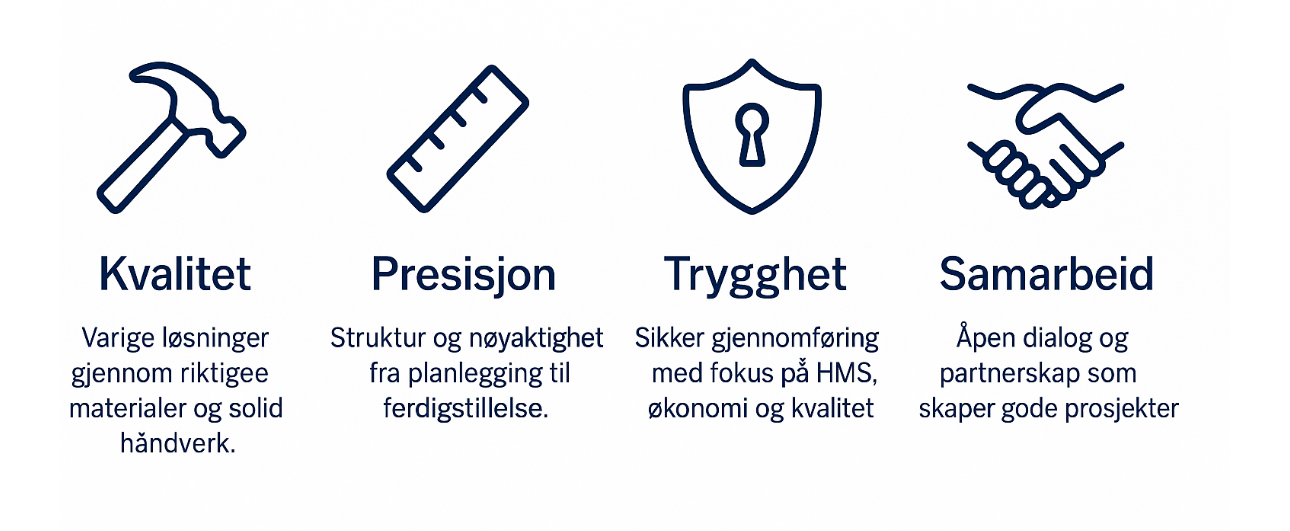 Kvalitet

Varige løsninger gjennom riktigee materialer og solid håndverk.

Presisjon

Struktur og nøyaktighet fra planlegging til ferdigstillelse.

Trygghet

Sikker gjennomføring med fokus på HMS, økonomi og kvalitet

Samarbeid

Åpen dialog og partnerskap som skaper gode prosjekter